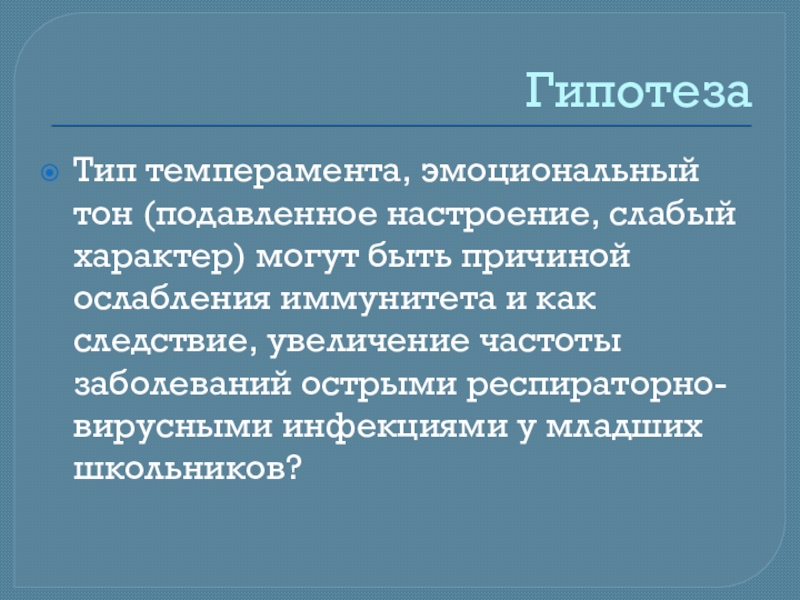 Гипотеза

Тип темперамента, эмоциональный тон (подавленное настроение, слабый характер) могут быть причиной ослабления иммунитета и как следствие, увеличение частоты заболеваний острыми респираторно-вирусными инфекциями у младших школьников?